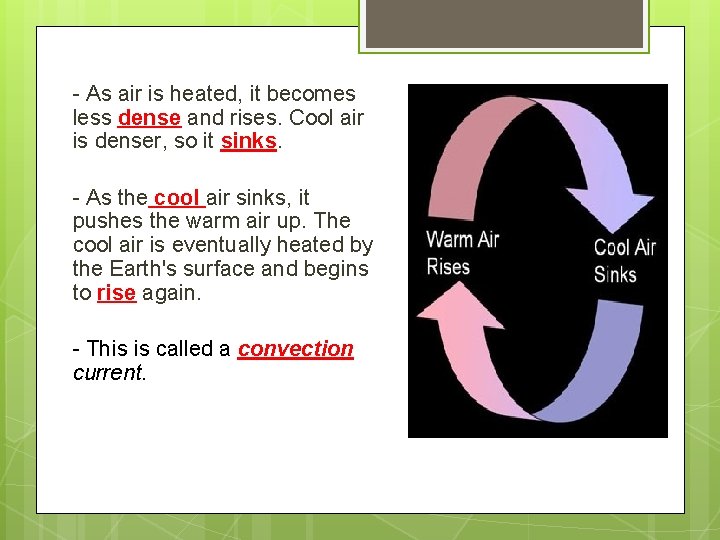 - As air is heated, it becomes less dense and rises. Cool air is denser, so it sinks.

- As the cool air sinks, it pushes the warm air up. The cool air is eventually heated by the Earth's surface and begins to rise again.

- This is called a convection current.

Warm Air Rises

Cool Air Sinks